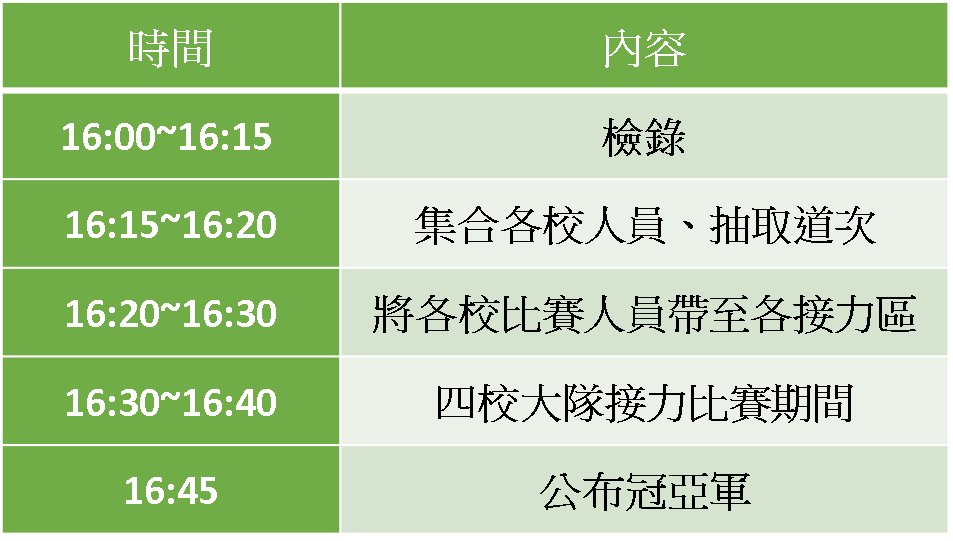 | 時間 | 內容 |
|---|---|
| 16:00~16:15 | 檢錄 |
| 16:15~16:20 | 集合各校人員、抽取道次 |
| 16:20~16:30 | 將各校比賽人員帶至各接力區 |
| 16:30~16:40 | 四校大隊接力比賽期間 |
| 16:45 | 公布冠亞軍 |